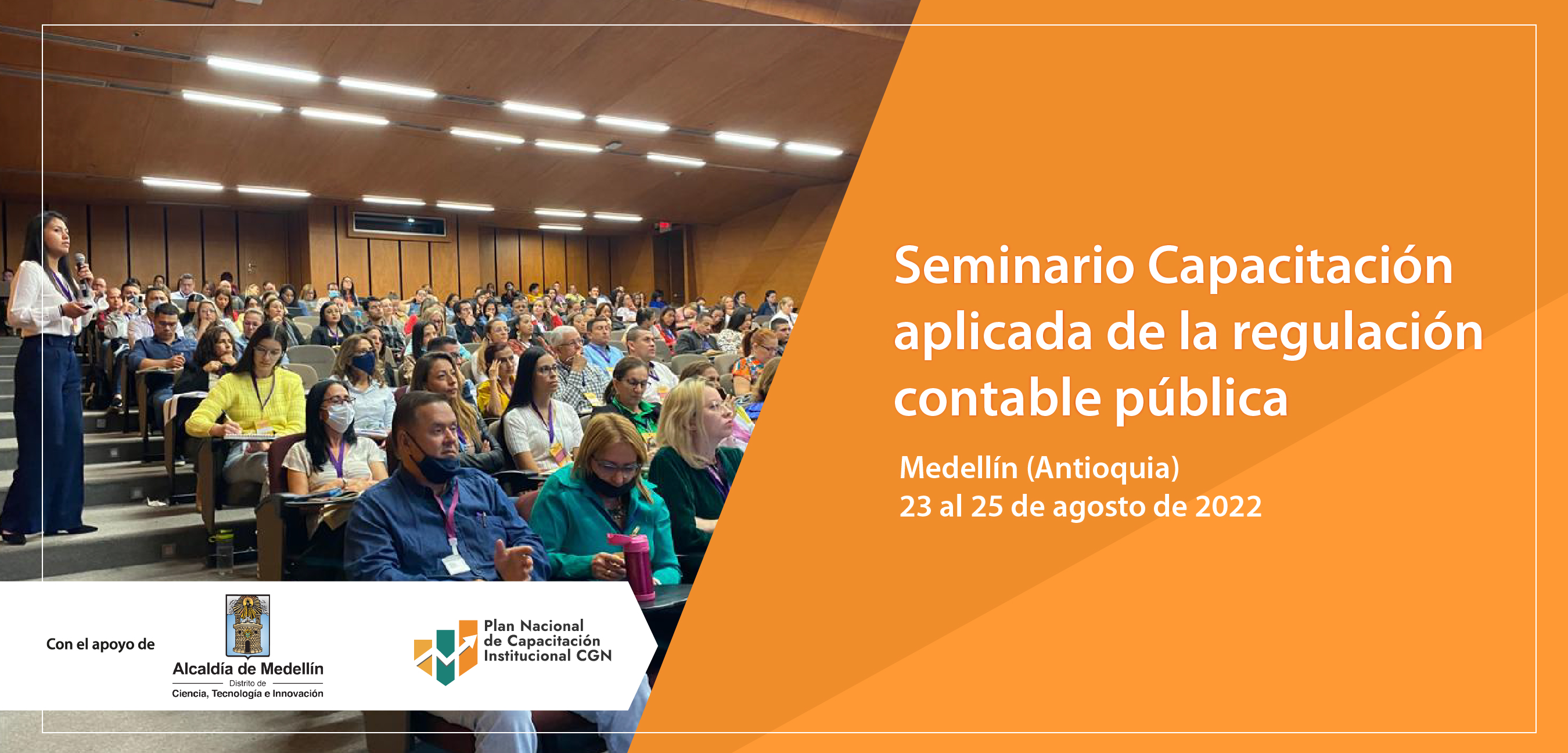 Seminario Capacitación aplicada de la regulación contable pública

Medellín (Antioquia)
23 al 25 de agosto de 2022

Con el apoyo de

Alcaldía de Medellín
Distrito de
Ciencia, Tecnología e Innovación

Plan Nacional de Capacitación Institucional CGN